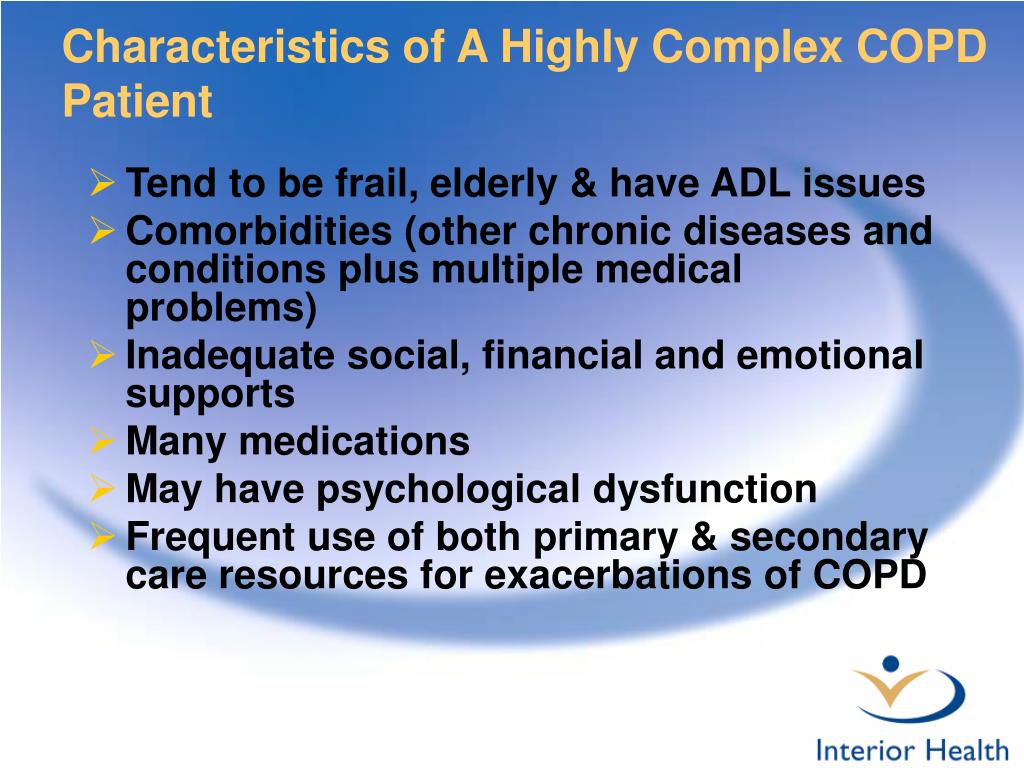 Characteristics of A Highly Complex COPD Patient

➢ Tend to be frail, elderly & have ADL issues
➢ Comorbidities (other chronic diseases and conditions plus multiple medical problems)
➢ Inadequate social, financial and emotional supports
➢ Many medications
➢ May have psychological dysfunction
➢ Frequent use of both primary & secondary care resources for exacerbations of COPD

Interior Health